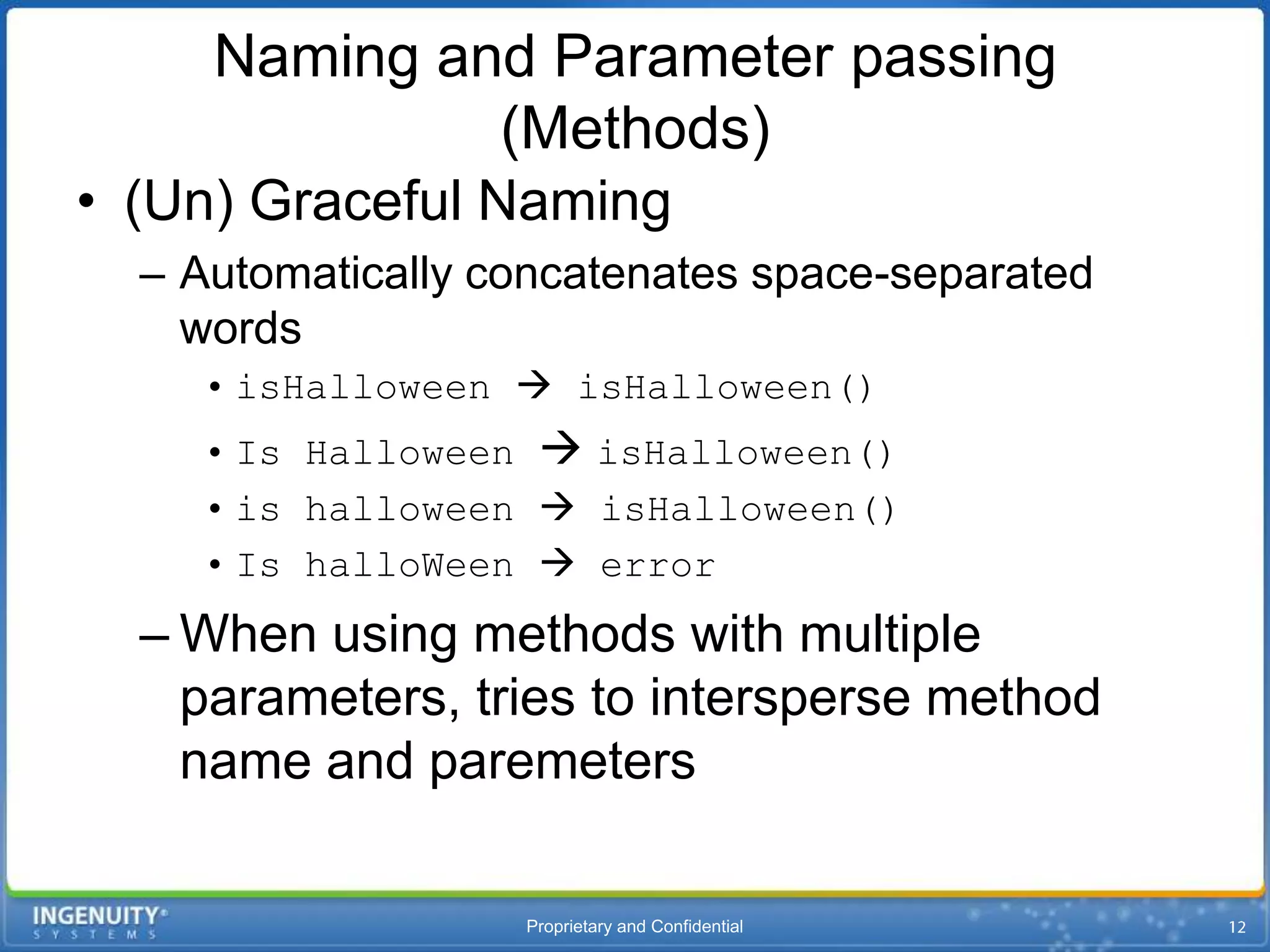 Naming and Parameter passing (Methods)

• (Un) Graceful Naming

– Automatically concatenates space-separated words

• isHalloween → isHalloween()

• Is Halloween → isHalloween()

• is halloween → isHalloween()

• Is halloWeen → error

– When using methods with multiple parameters, tries to intersperse method name and paremeters

INGENUITY SYSTEMS

Proprietary and Confidential

12